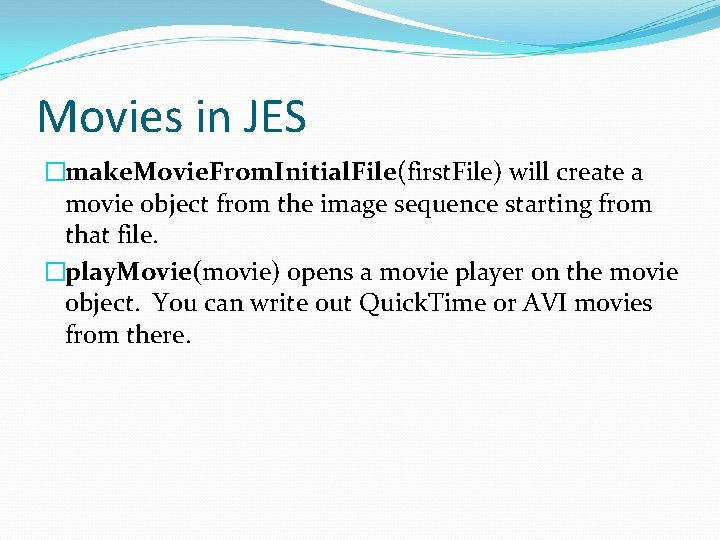 Movies in JES

makeMovieFromInitialFile(firstFile) will create a movie object from the image sequence starting from that file.

playMovie(movie) opens a movie player on the movie object. You can write out QuickTime or AVI movies from there.